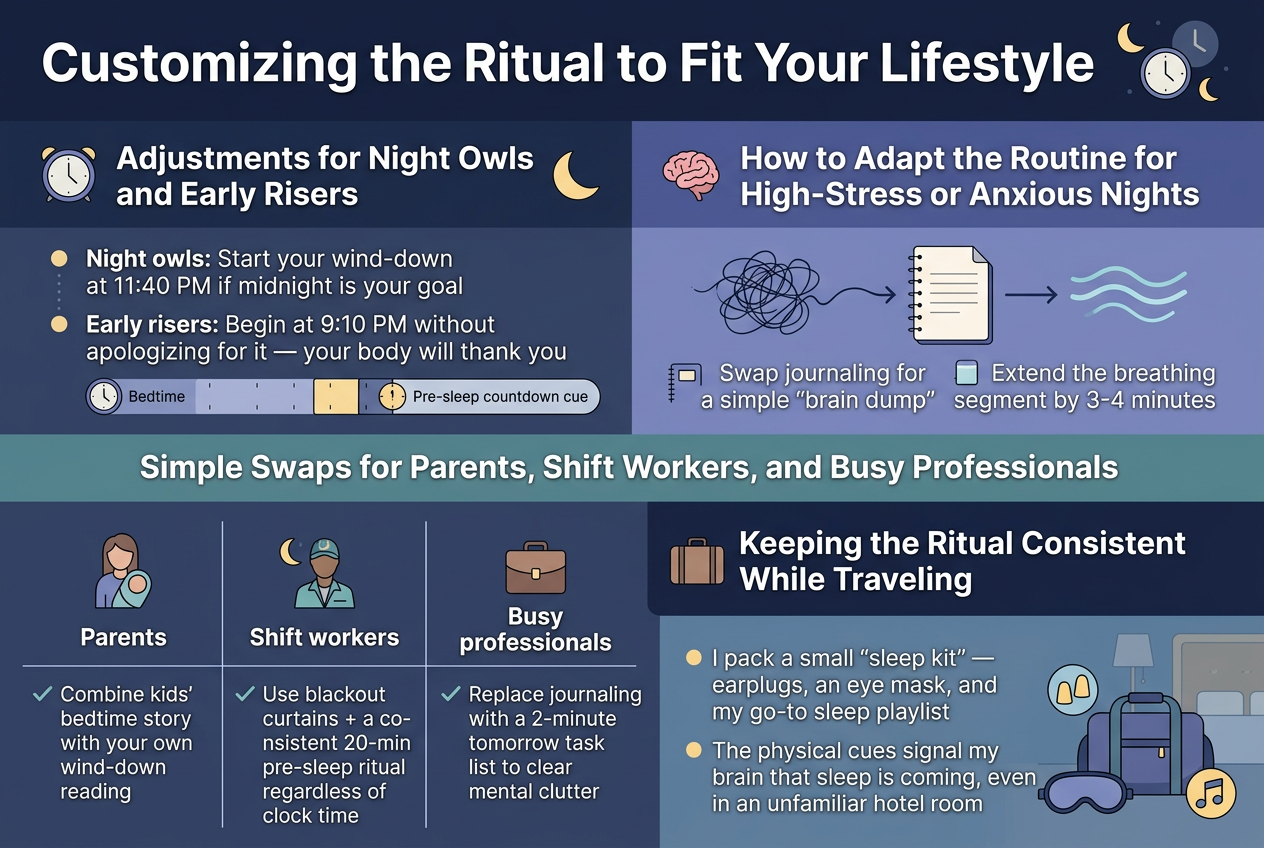 Customizing the Ritual to Fit Your Lifestyle

Adjustments for Night Owls and Early Risers

Night owls: Start your wind-down at 11:40 PM if midnight is your goal

Early risers: Begin at 9:10 PM without apologizing for it — your body will thank you

Bedtime

Pre-sleep countdown cue

How to Adapt the Routine for High-Stress or Anxious Nights

Swap journaling for a simple "brain dump"

Extend the breathing segment by 3-4 minutes

Simple Swaps for Parents, Shift Workers, and Busy Professionals

| Parents | Shift workers | Busy professionals |
|---|---|---|
| ✓ Combine kids' bedtime story with your own wind-down reading | ✓ Use blackout curtains + a consistent 20-min pre-sleep ritual regardless of clock time | ✓ Replace journaling with a 2-minute tomorrow task list to clear mental clutter |

Keeping the Ritual Consistent While Traveling

I pack a small "sleep kit" — earplugs, an eye mask, and my go-to sleep playlist

The physical cues signal my brain that sleep is coming, even in an unfamiliar hotel room